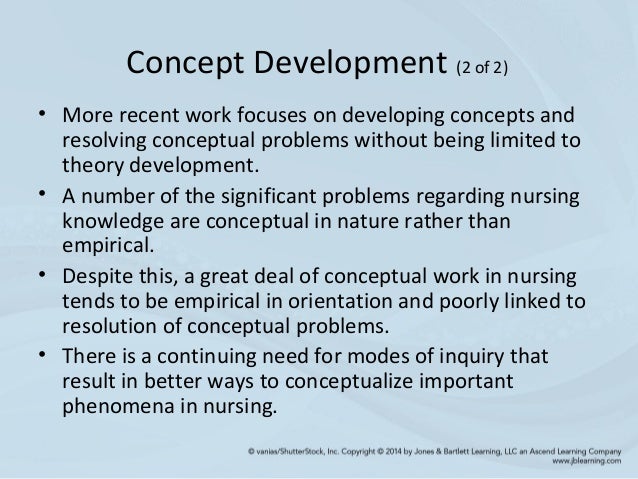 Concept Development (2 of 2)

• More recent work focuses on developing concepts and resolving conceptual problems without being limited to theory development.

• A number of the significant problems regarding nursing knowledge are conceptual in nature rather than empirical.

• Despite this, a great deal of conceptual work in nursing tends to be empirical in orientation and poorly linked to resolution of conceptual problems.

• There is a continuing need for modes of inquiry that result in better ways to conceptualize important phenomena in nursing.

© vanias/ShutterStock, Inc. Copyright © 2014 by Jones & Bartlett Learning, LLC an Ascend Learning Company
www.jblearning.com